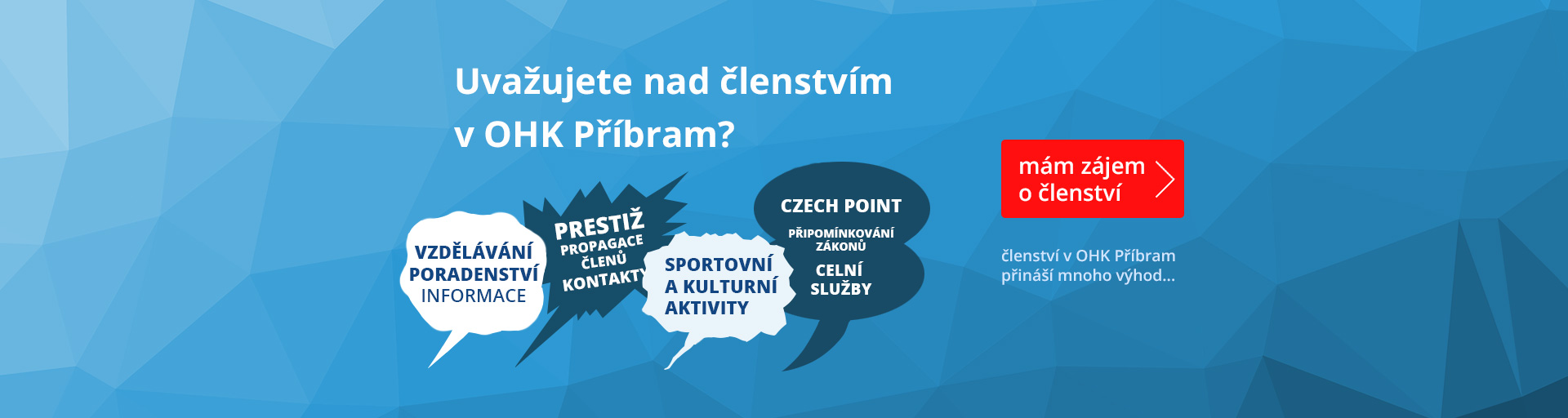 Uvažujete nad členstvím v OHK Příbram?

VZDĚLÁVÁNÍ
PORADENSTVÍ
INFORMACE

PRESTIŽ
PROPAGACE
ČLENŮ
KONTAKTY

SPORTOVNÍ
A KULTURNÍ
AKTIVITY

CZECH POINT
PŘIPOMÍNKOVÁNÍ
ZÁKONŮ
CELNÍ
SLUŽBY

mám zájem o členství

členství v OHK Příbram přináší mnoho výhod...